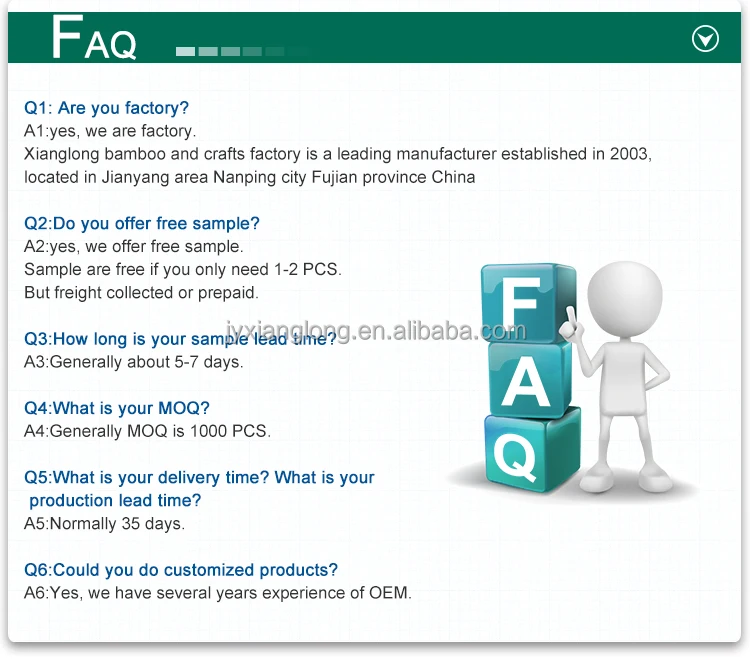 FAQ

Q1: Are you factory?
A1:yes, we are factory.
Xianglong bamboo and crafts factory is a leading manufacturer established in 2003, located in Jianyang area Nanping city Fujian province China

Q2:Do you offer free sample?
A2:yes, we offer free sample.
Sample are free if you only need 1-2 PCS.
But freight collected or prepaid.

Q3:How long is your sample lead time?
A3:Generally about 5-7 days.

Q4:What is your MOQ?
A4:Generally MOQ is 1000 PCS.

Q5:What is your delivery time? What is your production lead time?
A5:Normally 35 days.

Q6:Could you do customized products?
A6:Yes, we have several years experience of OEM.

jyxianglong.en.alibaba.com

F
A
Q